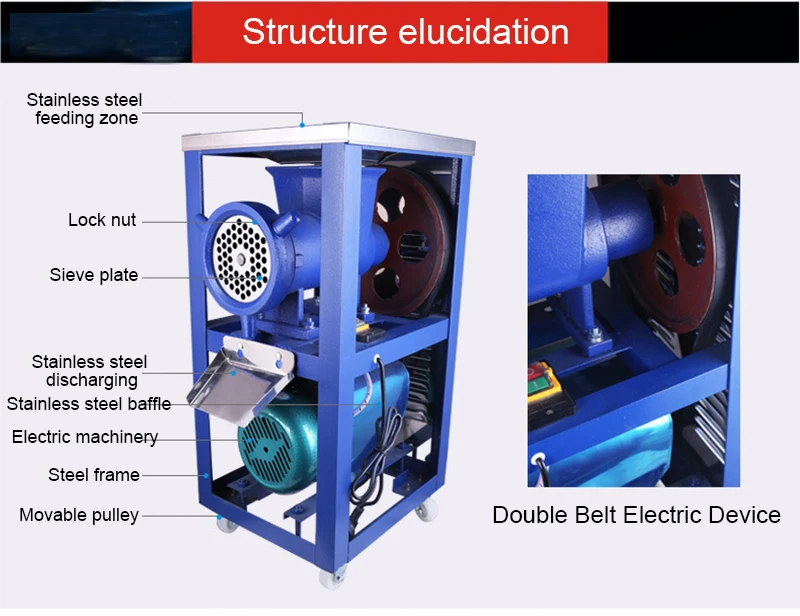 Structure elucidation

Stainless steel feeding zone

Lock nut

Sieve plate

Stainless steel discharging

Stainless steel baffle

Electric machinery

Steel frame

Movable pulley

Double Belt Electric Device